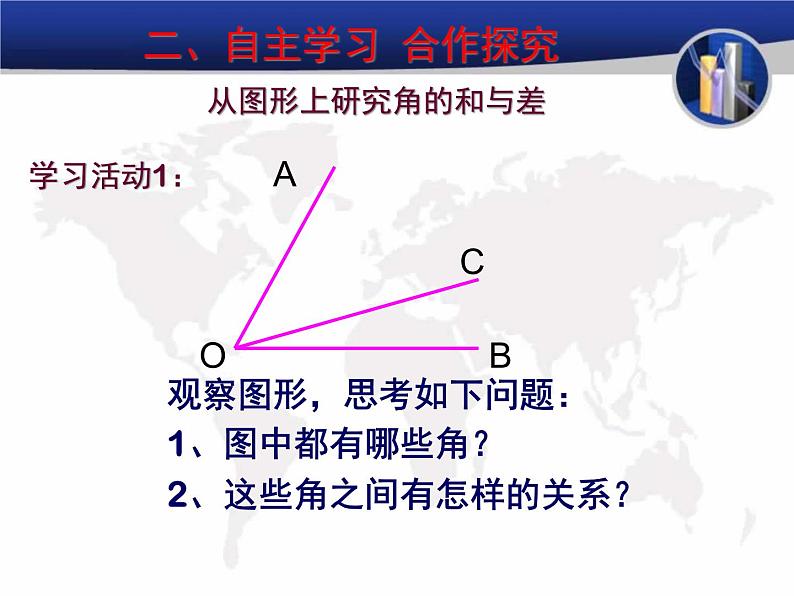 二、自主学习 合作探究

从图形上研究角的和与差

学习活动1：

A

C

O

B

观察图形，思考如下问题：

1、图中都有哪些角？

2、这些角之间有怎样的关系？